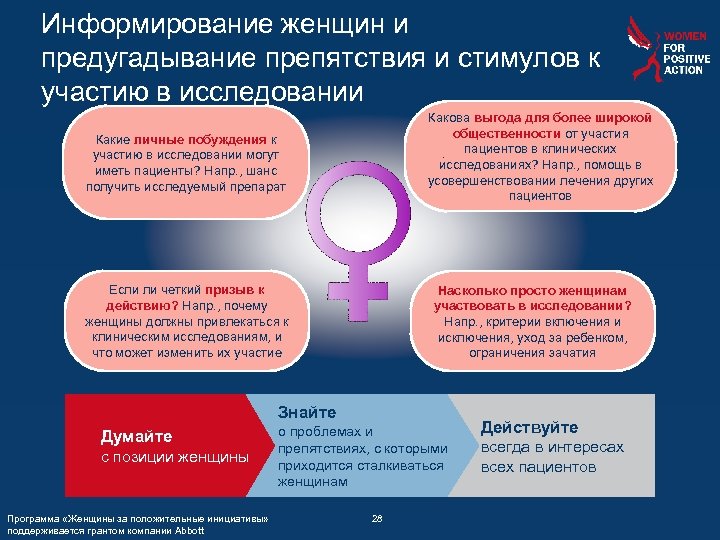 Информирование женщин и предугадывание препятствия и стимулов к участию в исследовании

WOMEN FOR POSITIVE ACTION

Какие личные побуждения к участию в исследовании могут иметь пациенты? Напр., шанс получить исследуемый препарат

Какова выгода для более широкой общественности от участия пациентов в клинических исследованиях? Напр., помощь в усовершенствовании лечения других пациентов

Если ли четкий призыв к действию? Напр., почему женщины должны привлекаться к клиническим исследованиям, и что может изменить их участие

Насколько просто женщинам участвовать в исследовании? Напр., критерии включения и исключения, уход за ребенком, ограничения зачатия

Думайте с позиции женщины

Знайте о проблемах и препятствиях, с которыми приходится сталкиваться женщинам

Действуйте всегда в интересах всех пациентов

Программа «Женщины за положительные инициативы» поддерживается грантом компании Abbott

28